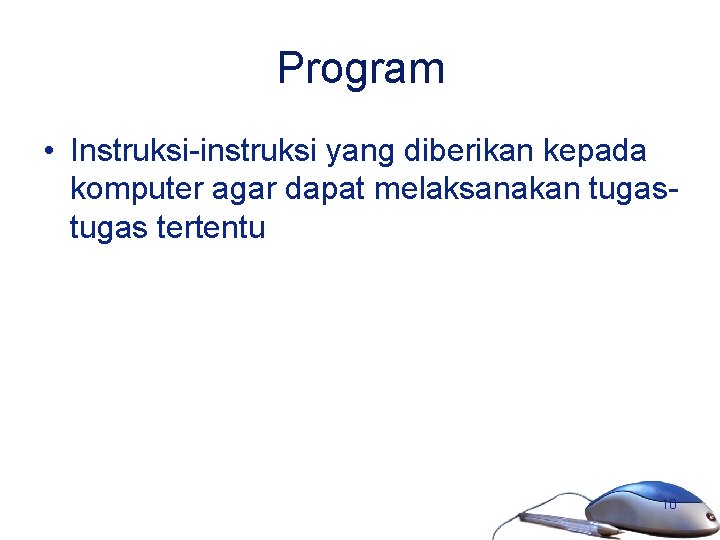 Program

• Instruksi-instruksi yang diberikan kepada komputer agar dapat melaksanakan tugas-tugas tertentu

10